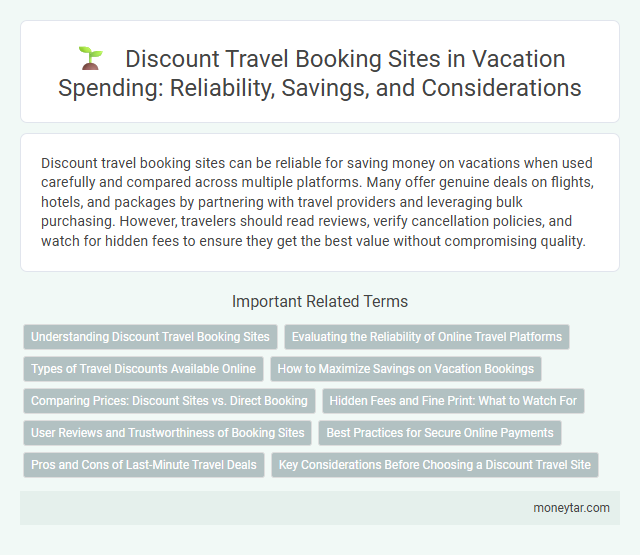 Discount Travel Booking Sites in Vacation Spending: Reliability, Savings, and Considerations

Discount travel booking sites can be reliable for saving money on vacations when used carefully and compared across multiple platforms. Many offer genuine deals on flights, hotels, and packages by partnering with travel providers and leveraging bulk purchasing. However, travelers should read reviews, verify cancellation policies, and watch for hidden fees to ensure they get the best value without compromising quality.

Important Related Terms

Understanding Discount Travel Booking Sites

Evaluating the Reliability of Online Travel Platforms

Types of Travel Discounts Available Online

How to Maximize Savings on Vacation Bookings

Comparing Prices: Discount Sites vs. Direct Booking

Hidden Fees and Fine Print: What to Watch For

User Reviews and Trustworthiness of Booking Sites

Best Practices for Secure Online Payments

Pros and Cons of Last-Minute Travel Deals

Key Considerations Before Choosing a Discount Travel Site

moneytar.com